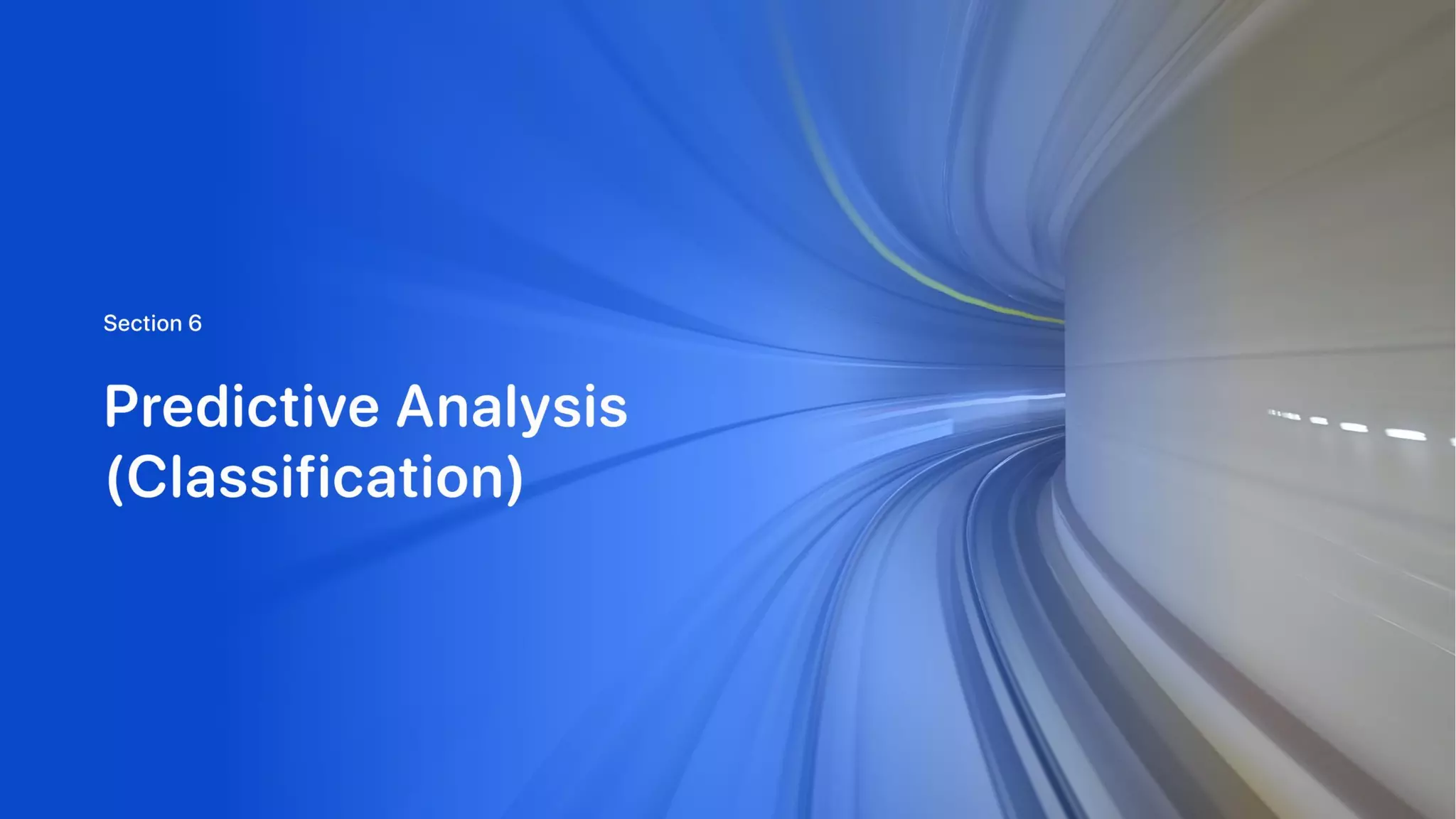 Section 6

Predictive Analysis (Classification)